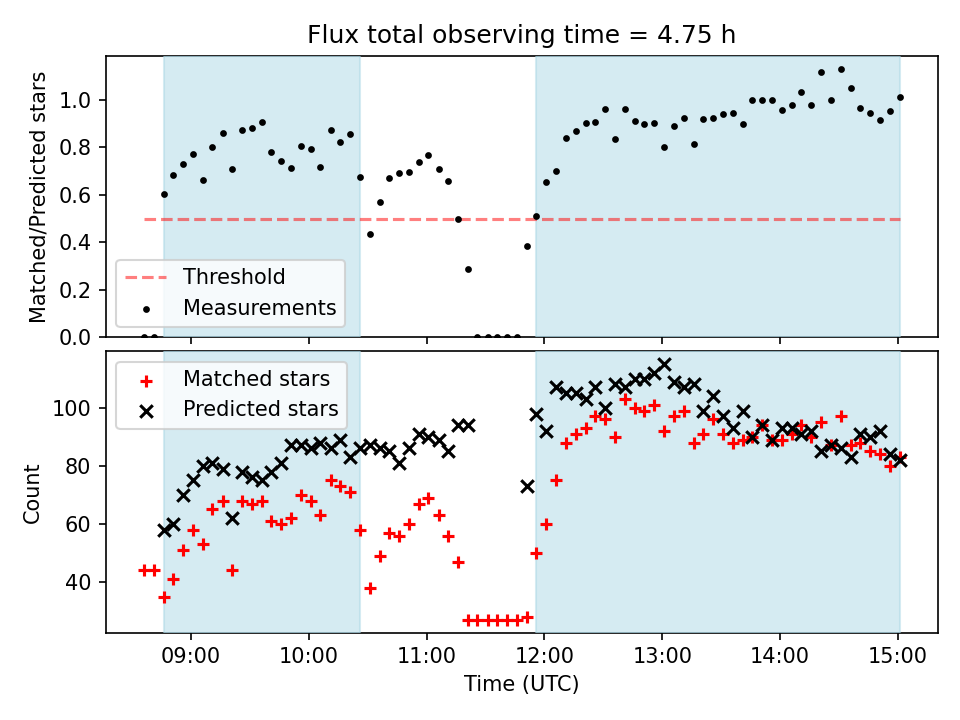 Flux total observing time = 4.75 h

Matched/Predicted stars

1.0
0.8
0.6
0.4
0.2
0.0

Threshold
Measurements

Matched stars
Predicted stars

Count

100
80
60
40

09:00
10:00
11:00
12:00
13:00
14:00
15:00

Time (UTC)